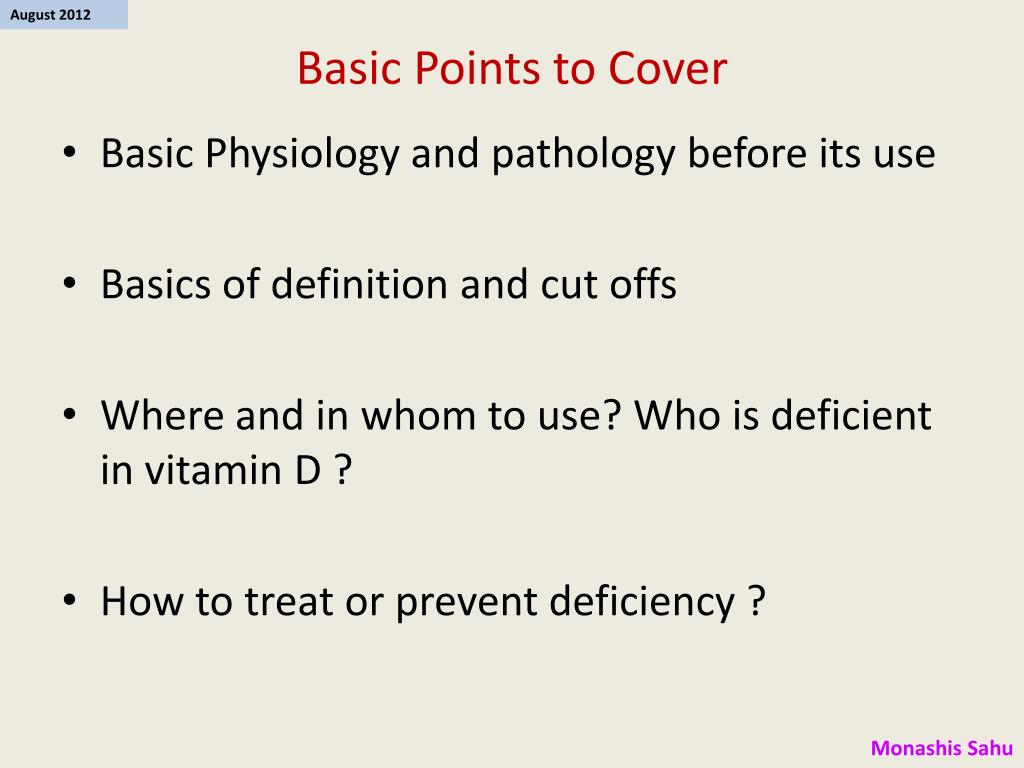 August 2012

Basic Points to Cover

• Basic Physiology and pathology before its use

• Basics of definition and cut offs

• Where and in whom to use? Who is deficient in vitamin D ?

• How to treat or prevent deficiency ?

Monashis Sahu